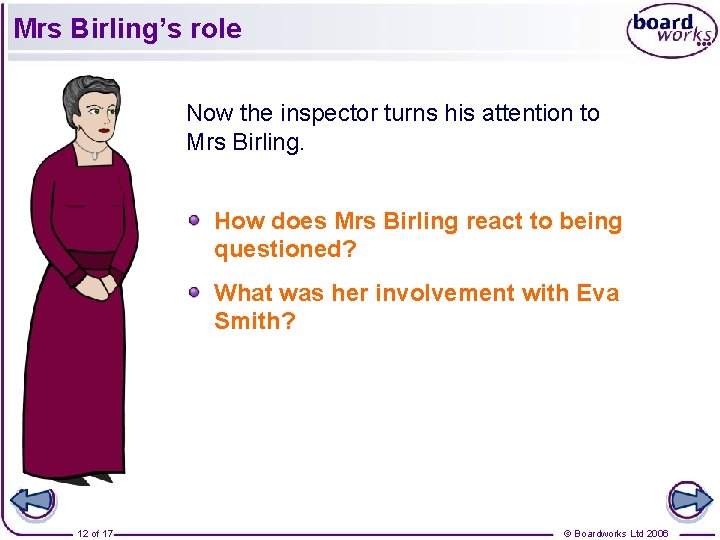 Mrs Birling's role

board works

Now the inspector turns his attention to Mrs Birling.

• How does Mrs Birling react to being questioned?

• What was her involvement with Eva Smith?

12 of 17

© Boardworks Ltd 2006